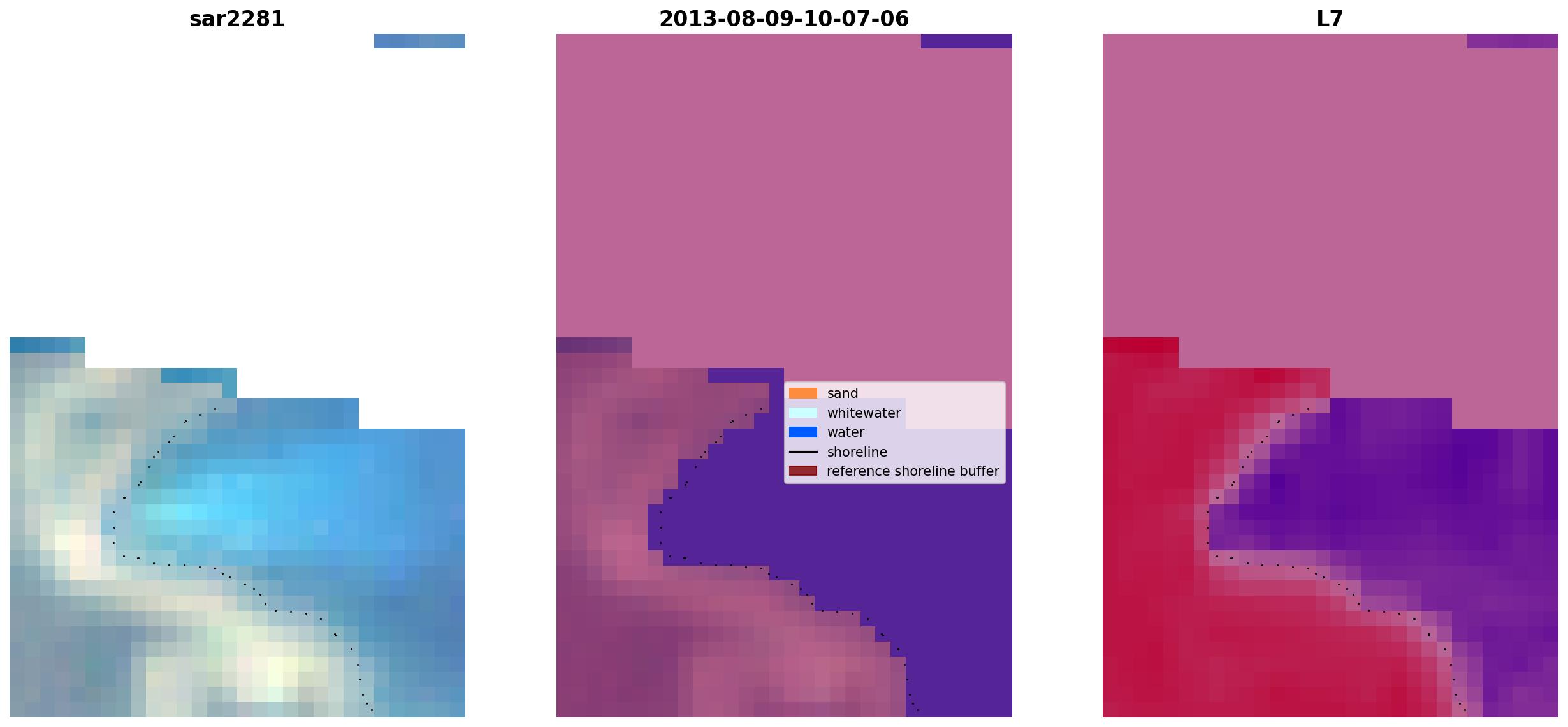 sar2281

2013-08-09-10-07-06

L7

sand
whitewater
water
shoreline
reference shoreline buffer